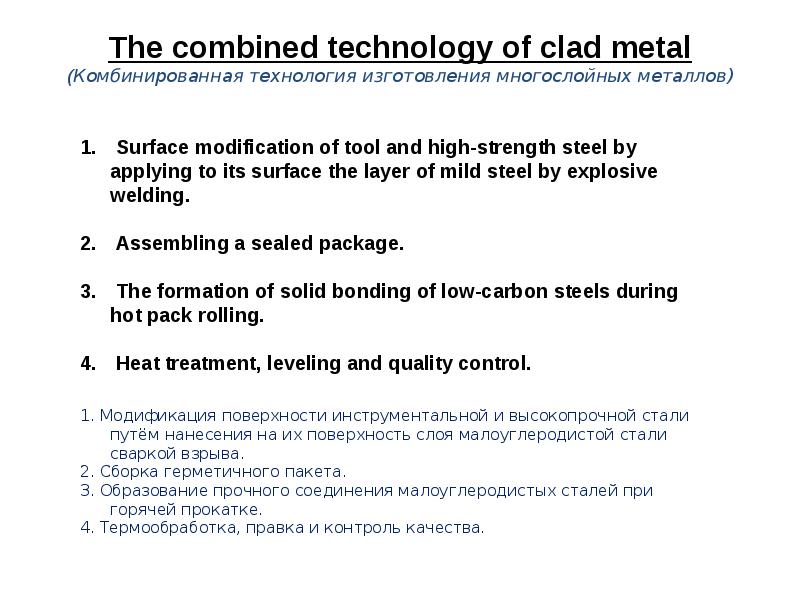 The combined technology of clad metal
(Комбинированная технология изготовления многослойных металлов)

1. Surface modification of tool and high-strength steel by applying to its surface the layer of mild steel by explosive welding.

2. Assembling a sealed package.

3. The formation of solid bonding of low-carbon steels during hot pack rolling.

4. Heat treatment, leveling and quality control.

1. Модификация поверхности инструментальной и высокопрочной стали путём нанесения на их поверхность слоя малоуглеродистой стали сваркой взрыва.
2. Сборка герметичного пакета.
3. Образование прочного соединения малоуглеродистых сталей при горячей прокатке.
4. Термообработка, правка и контроль качества.